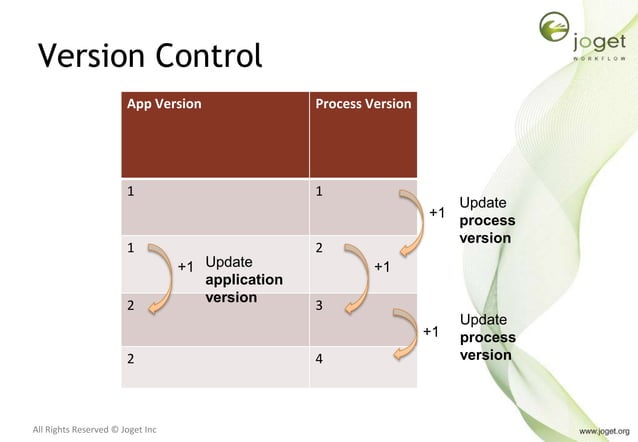 joget
WORKFLOW

Version Control

| App Version | Process Version |
|---|---|
| 1 | 1 |
| 1 | 2 |
| 2 | 3 |
| 2 | 4 |

+1 Update **process version**

+1 Update **application version**

+1

+1 Update **process version**

All Rights Reserved © Joget Inc

www.joget.org